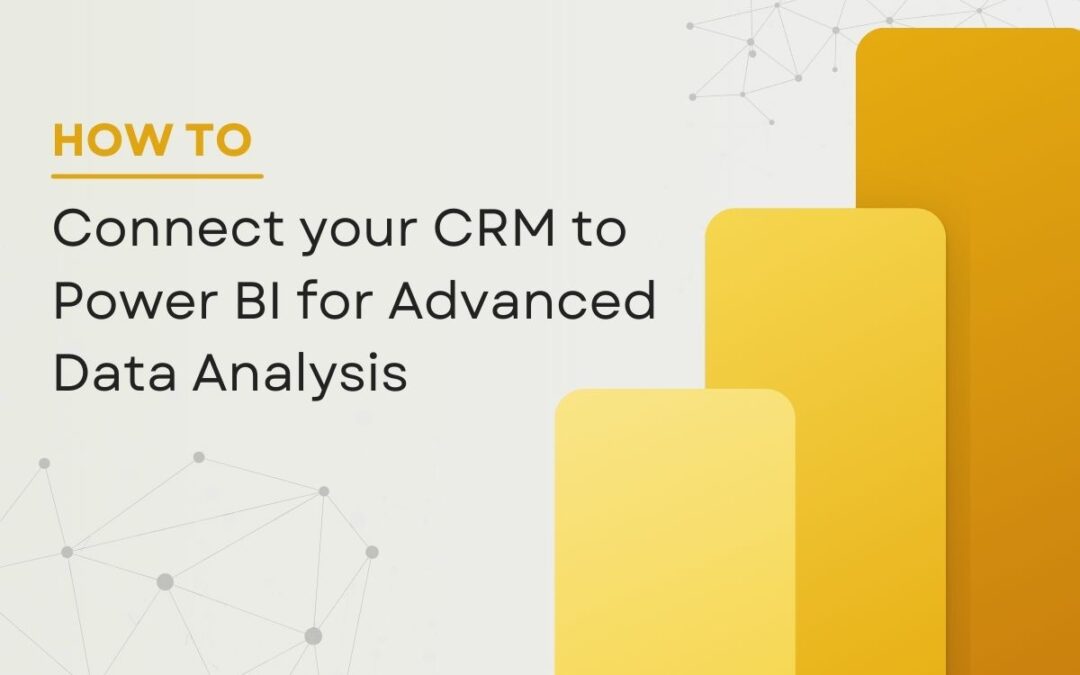 HOW TO

Connect your CRM to Power BI for Advanced Data Analysis